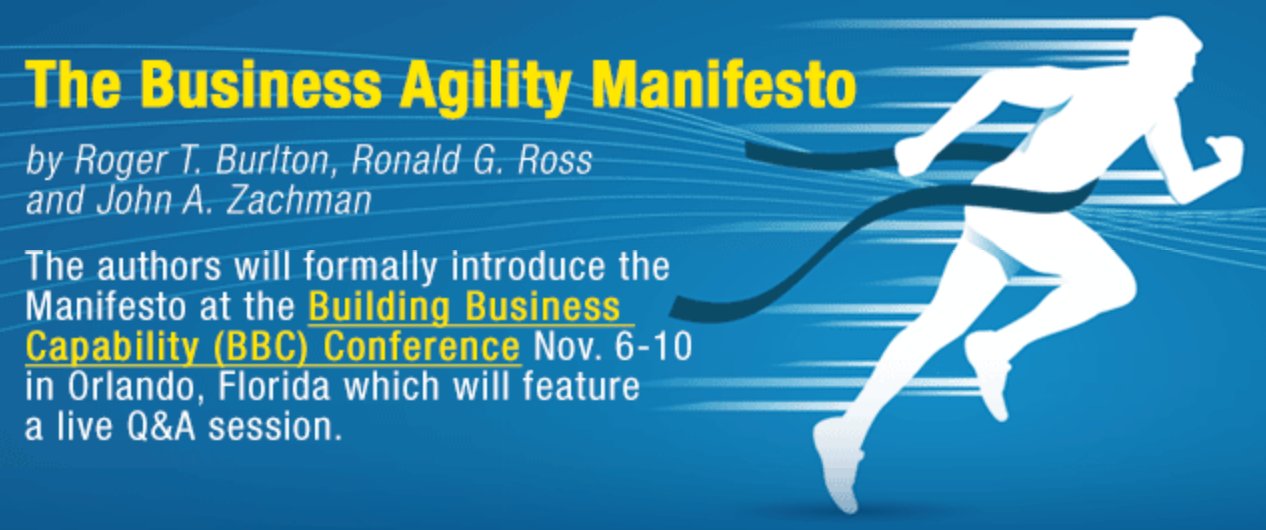 The Business Agility Manifesto

by Roger T. Burlton, Ronald G. Ross and John A. Zachman

The authors will formally introduce the Manifesto at the Building Business Capability (BBC) Conference Nov. 6-10 in Orlando, Florida which will feature a live Q&A session.